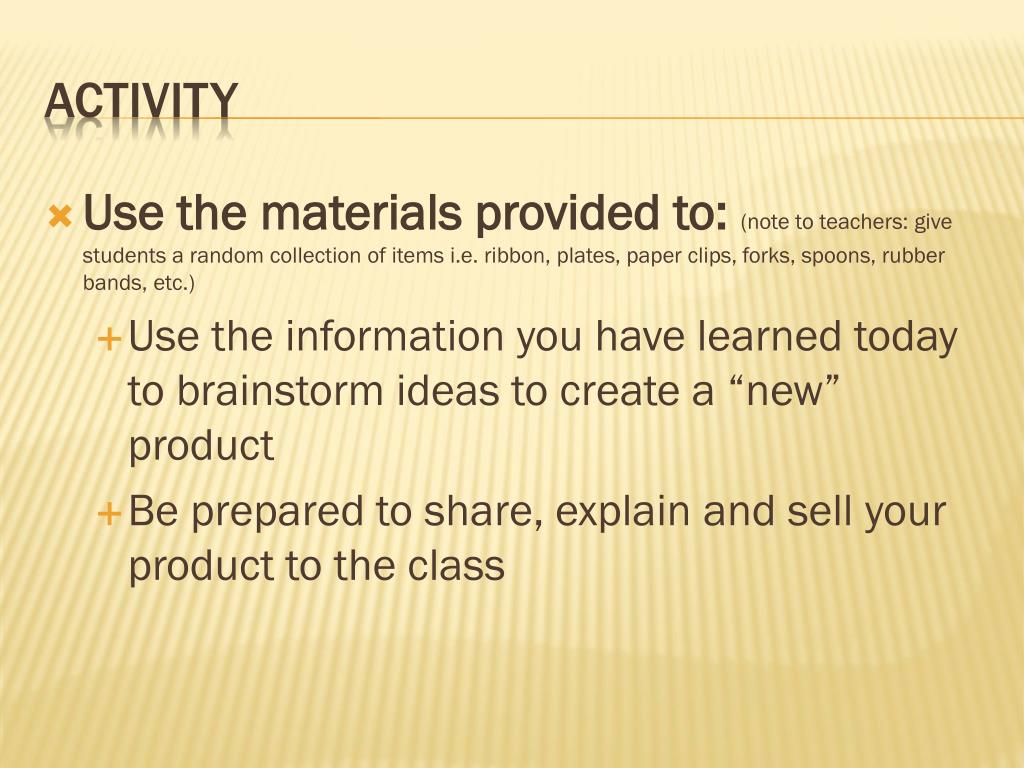 ACTIVITY

Use the materials provided to: (note to teachers: give students a random collection of items i.e. ribbon, plates, paper clips, forks, spoons, rubber bands, etc.)

Use the information you have learned today to brainstorm ideas to create a “new” product

Be prepared to share, explain and sell your product to the class